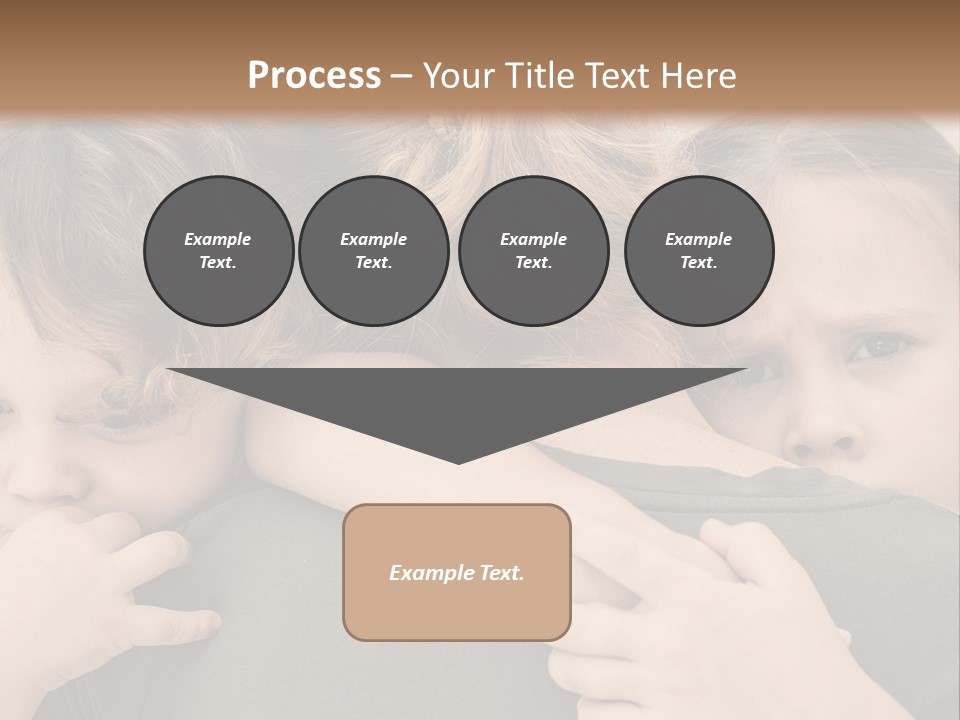 Process – Your Title Text Here

Example Text.

Example Text.

Example Text.

Example Text.

Example Text.